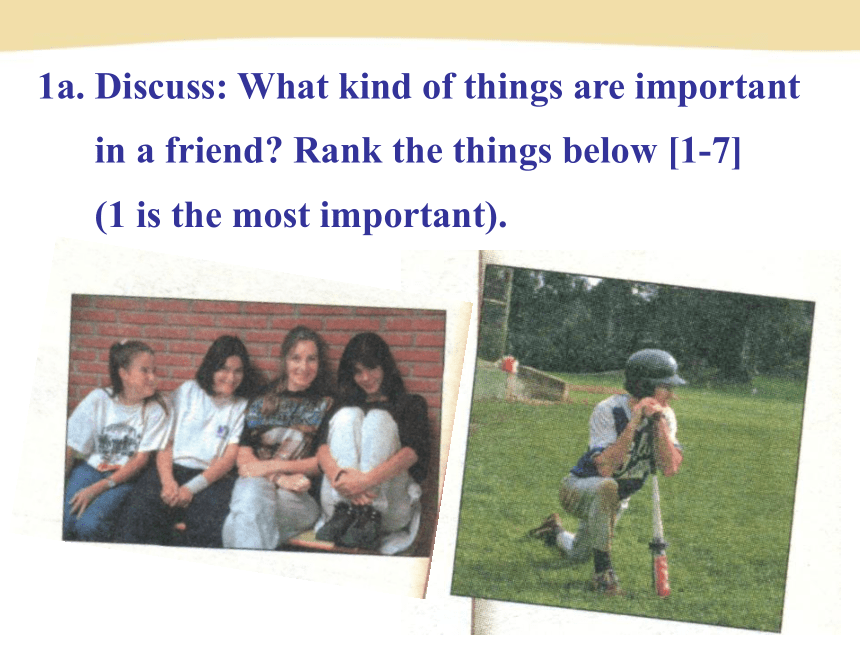 1a. Discuss: What kind of things are important in a friend? Rank the things below [1-7] (1 is the most important).